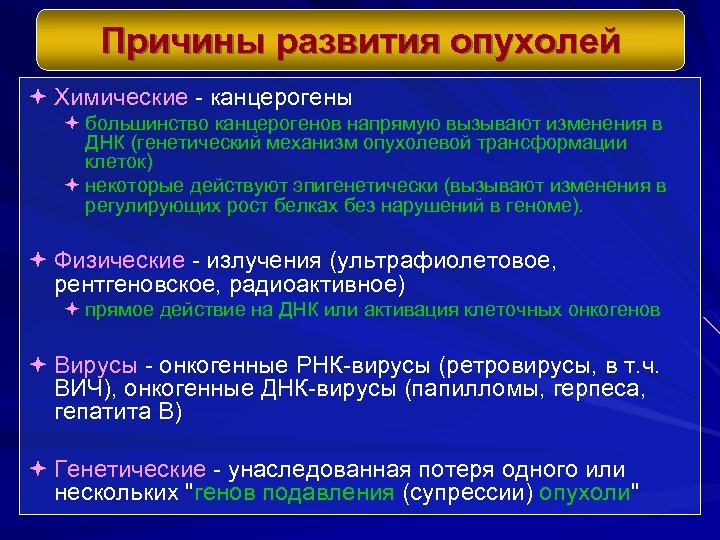 Причины развития опухолей

Химические - канцерогены

большинство канцерогенов напрямую вызывают изменения в ДНК (генетический механизм опухолевой трансформации клеток)

некоторые действуют эпигенетически (вызывают изменения в регулирующих рост белках без нарушений в геноме).

Физические - излучения (ультрафиолетовое, рентгеновское, радиоактивное)

прямое действие на ДНК или активация клеточных онкогенов

Вирусы - онкогенные РНК-вирусы (ретровирусы, в т.ч. ВИЧ), онкогенные ДНК-вирусы (папилломы, герпеса, гепатита В)

Генетические - унаследованная потеря одного или нескольких "генов подавления (супрессии) опухоли"